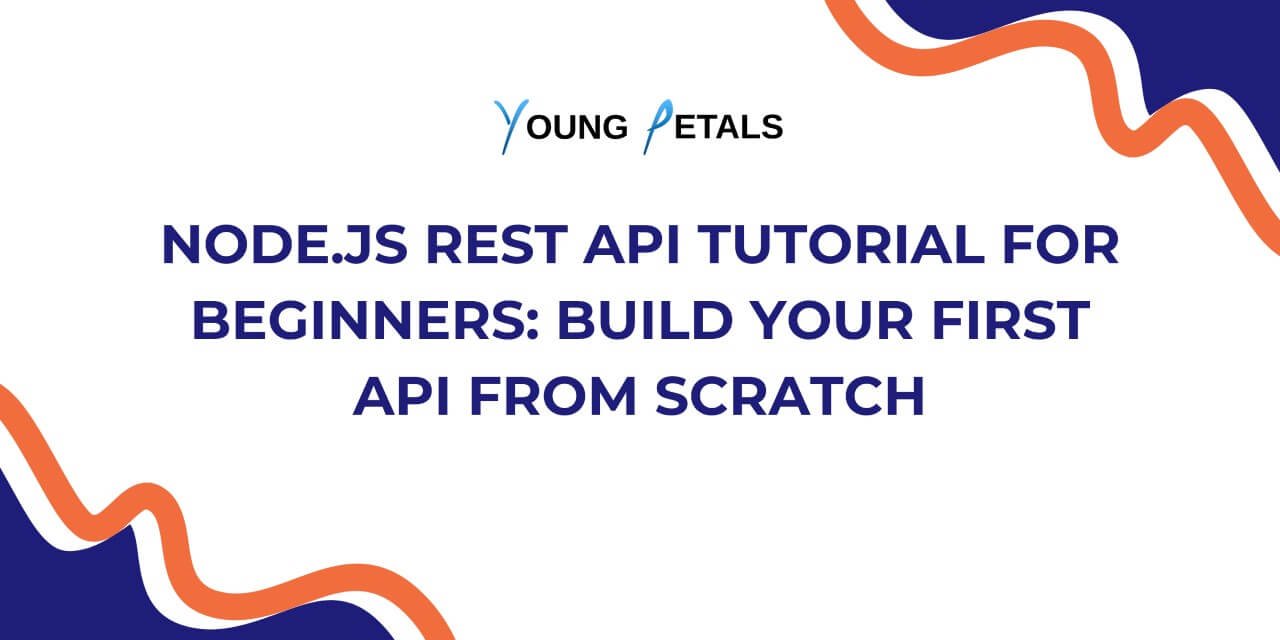 YOUNG PETALS

NODE.JS REST API TUTORIAL FOR BEGINNERS: BUILD YOUR FIRST API FROM SCRATCH